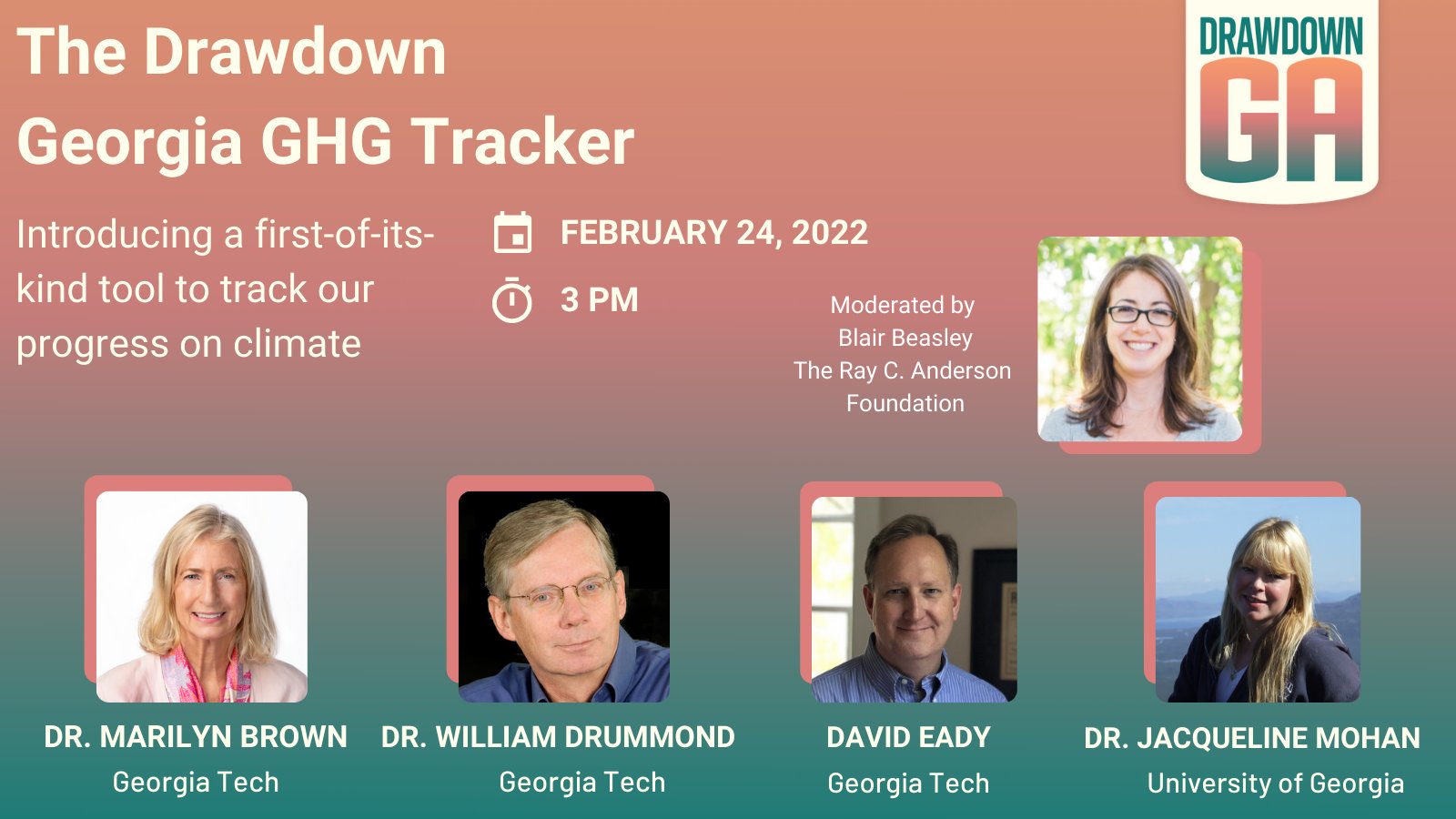 The Drawdown Georgia GHG Tracker

DRAWDOWN GA

Introducing a first-of-its-kind tool to track our progress on climate

FEBRUARY 24, 2022

3 PM

Moderated by
Blair Beasley
The Ray C. Anderson Foundation

DR. MARILYN BROWN
Georgia Tech

DR. WILLIAM DRUMMOND
Georgia Tech

DAVID EADY
Georgia Tech

DR. JACQUELINE MOHAN
University of Georgia